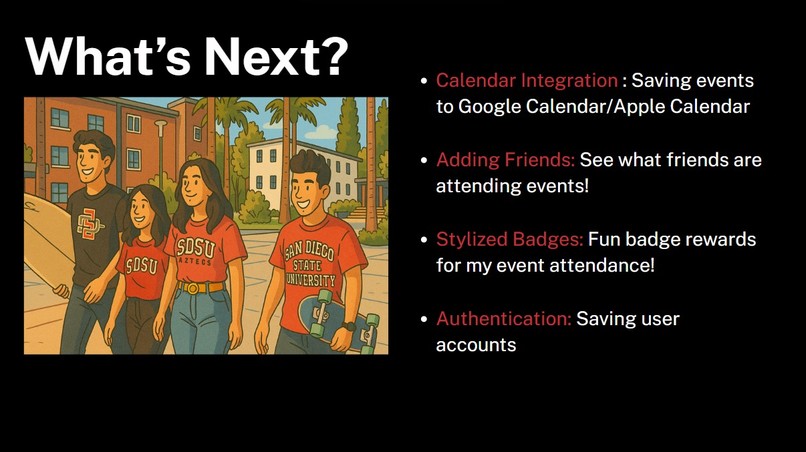 What's Next?

SDSU

SDSU AZTECS

SAN DIEGO STATE UNIVERSITY

• Calendar Integration : Saving events to Google Calendar/Apple Calendar

• Adding Friends: See what friends are attending events!

• Stylized Badges: Fun badge rewards for my event attendance!

• Authentication: Saving user accounts